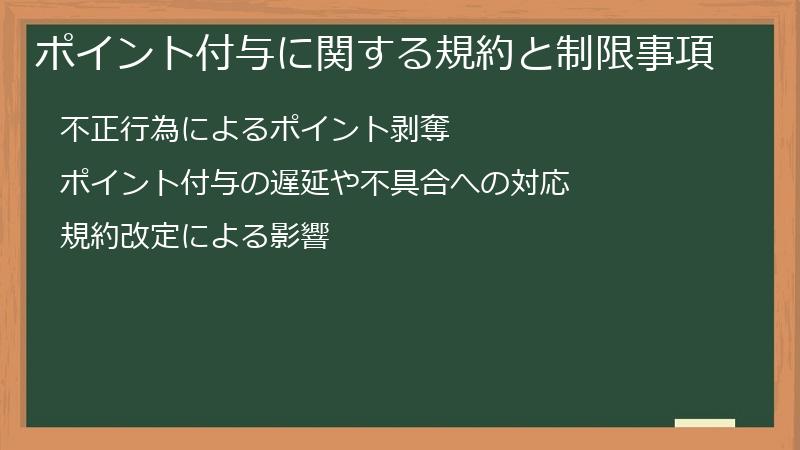 ポイント付与に関する規約と制限事項

不正行為によるポイント剥奪

ポイント付与の遅延や不具合への対応

規約改定による影響